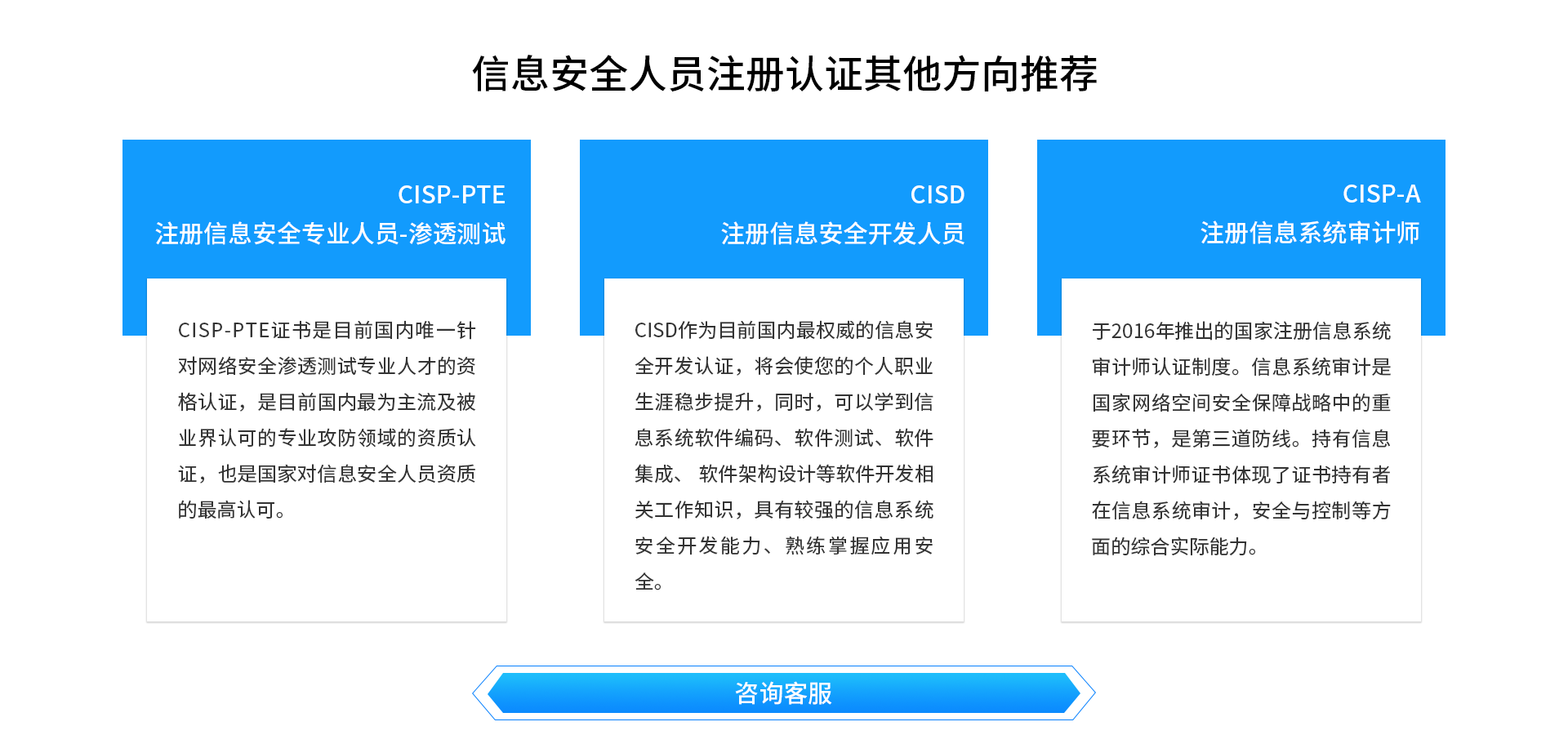 信息安全人员注册认证其他方向推荐

CISP-PTE
注册信息安全专业人员-渗透测试

CISP-PTE证书是目前国内唯一针对网络安全渗透测试专业人才的资格认证，是目前国内最为主流及被业界认可的专业攻防领域的资质认证，也是国家对信息安全人员资质的最高认可。

CISD
注册信息安全开发人员

CISD作为目前国内最权威的信息安全开发认证，将会使您的个人职业生涯稳步提升，同时，可以学到信息系统软件编码、软件测试、软件集成、 软件架构设计等软件开发相关工作知识，具有较强的信息系统安全开发能力、熟练掌握应用安全。

CISP-A
注册信息系统审计师

于2016年推出的国家注册信息系统审计师认证制度。信息系统审计是国家网络空间安全保障战略中的重要环节，是第三道防线。持有信息系统审计师证书体现了证书持有者在信息系统审计，安全与控制等方面的综合实际能力。

咨询客服